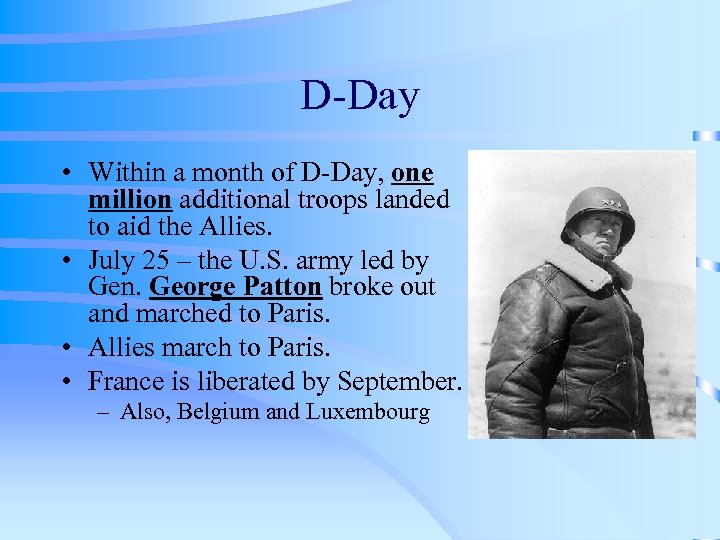 D-Day

• Within a month of D-Day, one million additional troops landed to aid the Allies.
• July 25 – the U.S. army led by Gen. George Patton broke out and marched to Paris.
• Allies march to Paris.
• France is liberated by September.
– Also, Belgium and Luxembourg